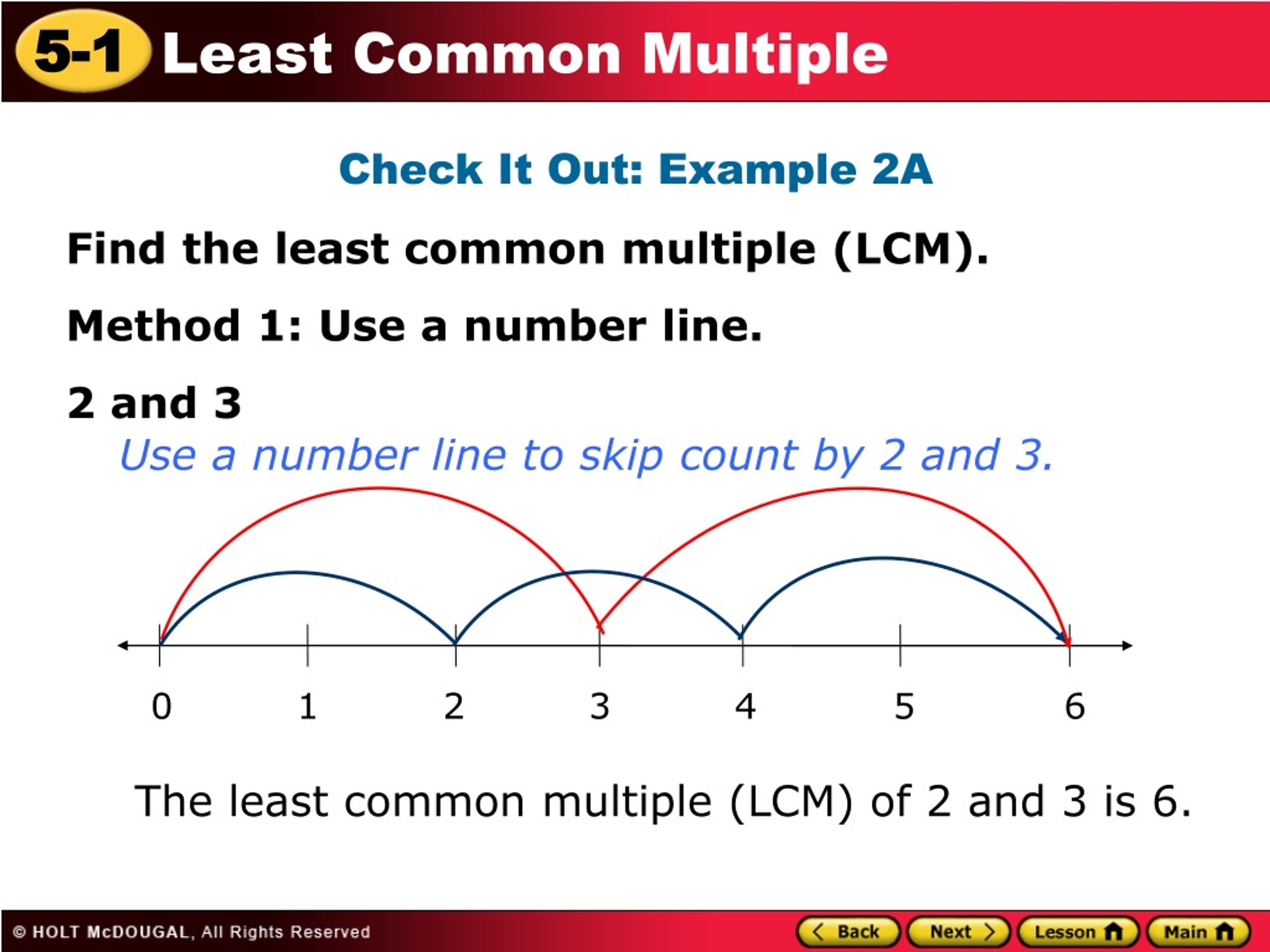 5-1 Least Common Multiple

Check It Out: Example 2A

Find the least common multiple (LCM).

Method 1: Use a number line.

2 and 3

Use a number line to skip count by 2 and 3.

0 1 2 3 4 5 6

The least common multiple (LCM) of 2 and 3 is 6.

© HOLT McDOUGAL, All Rights Reserved

Back Next Lesson Main